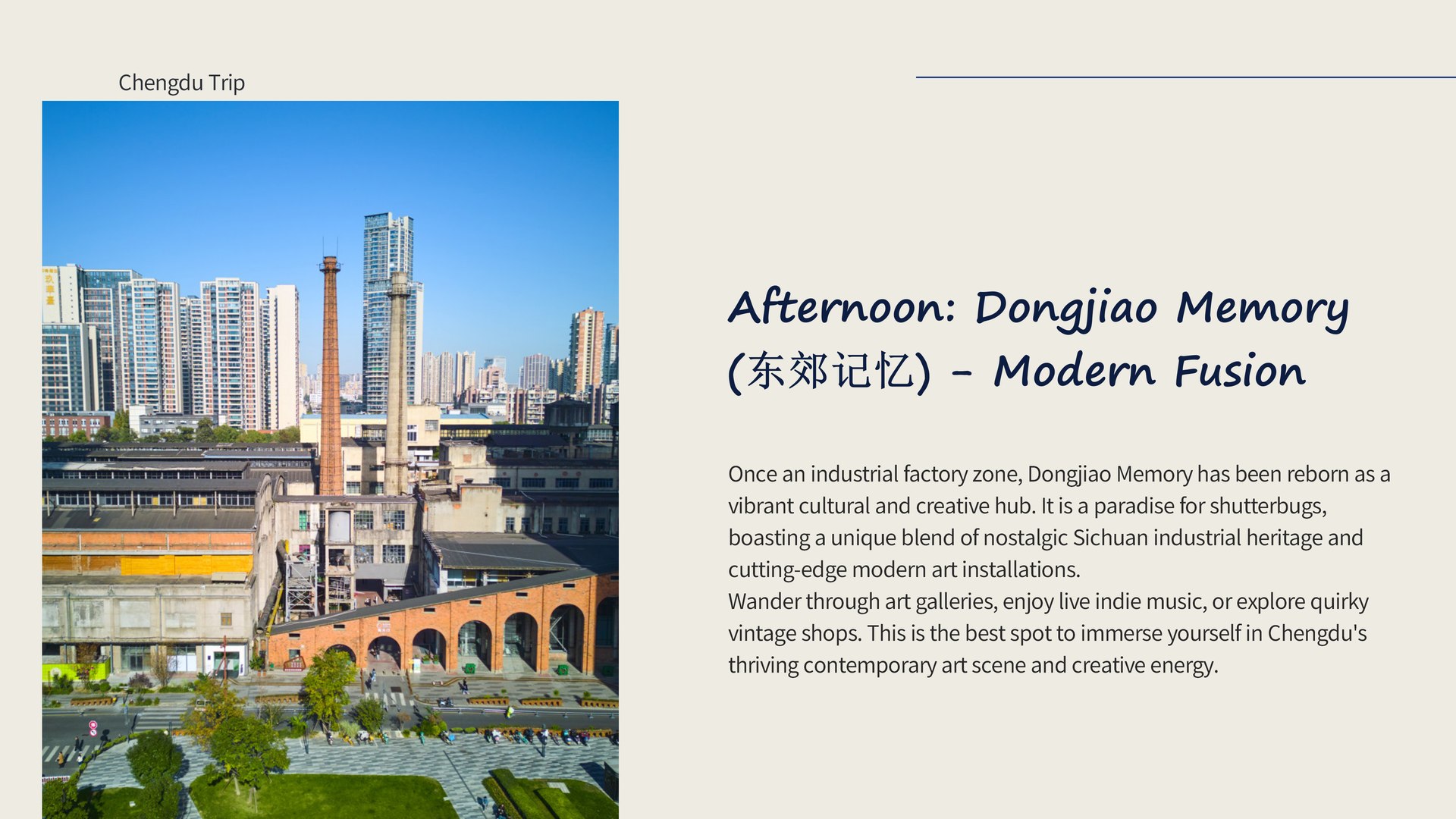 Chengdu Trip

Afternoon: Dongjiao Memory (东郊记忆) - Modern Fusion

Once an industrial factory zone, Dongjiao Memory has been reborn as a vibrant cultural and creative hub. It is a paradise for shutterbugs, boasting a unique blend of nostalgic Sichuan industrial heritage and cutting-edge modern art installations.
Wander through art galleries, enjoy live indie music, or explore quirky vintage shops. This is the best spot to immerse yourself in Chengdu's thriving contemporary art scene and creative energy.